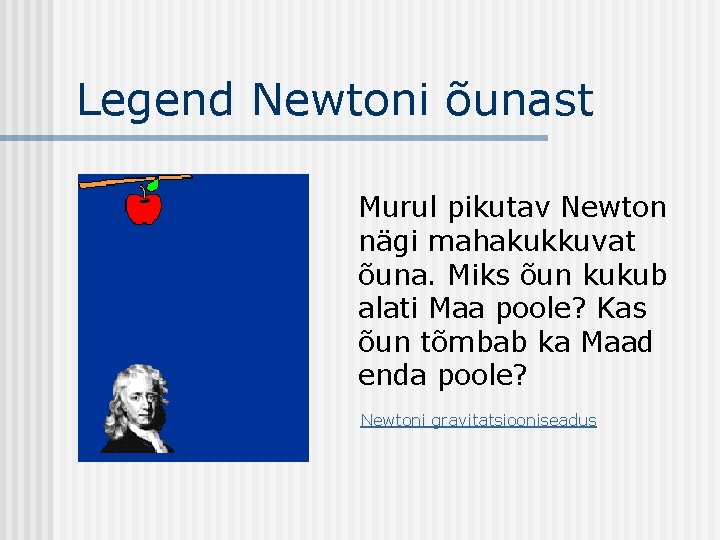 Legend Newtoni õunast

Murul pikutav Newton nägi mahakukkuvat õuna. Miks õun kukub alati Maa poole? Kas õun tõmbab ka Maad enda poole?

Newtoni gravitatsiooniseadus